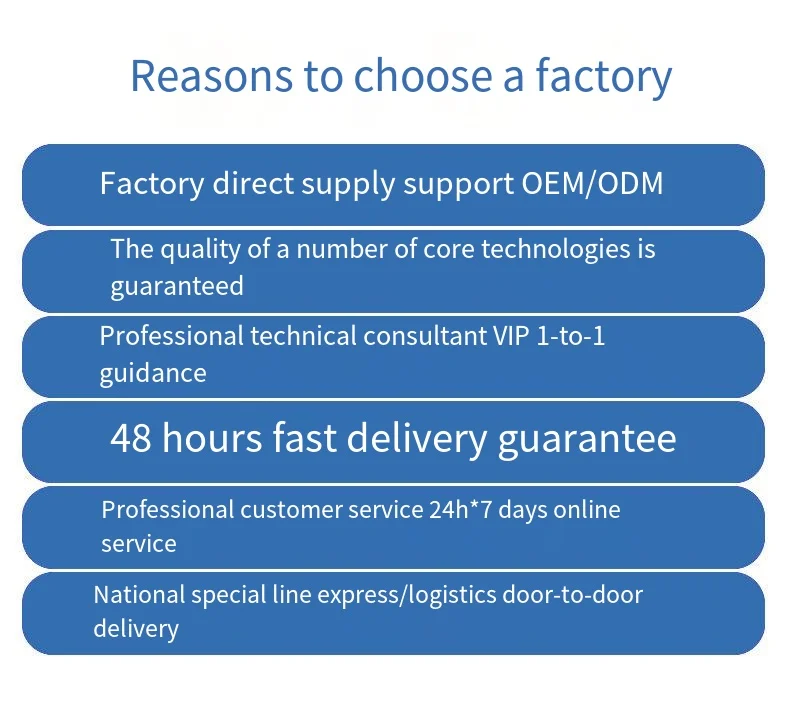 Reasons to choose a factory

Factory direct supply support OEM/ODM

The quality of a number of core technologies is guaranteed

Professional technical consultant VIP 1-to-1 guidance

48 hours fast delivery guarantee

Professional customer service 24h*7 days online service

National special line express/logistics door-to-door delivery